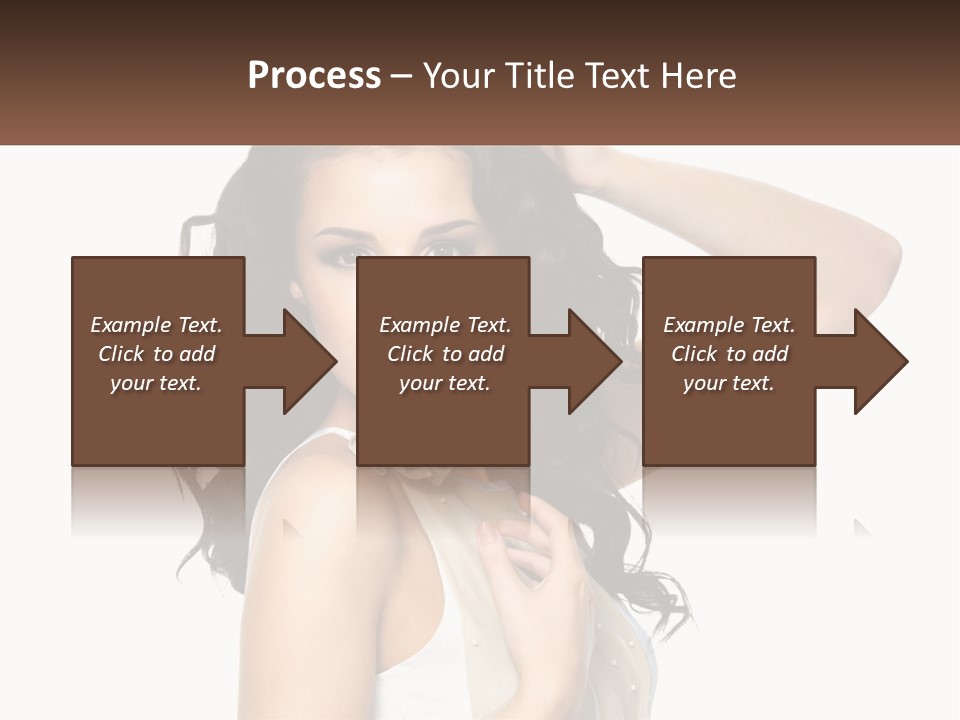 Process – Your Title Text Here

Example Text. Click to add your text.

Example Text. Click to add your text.

Example Text. Click to add your text.